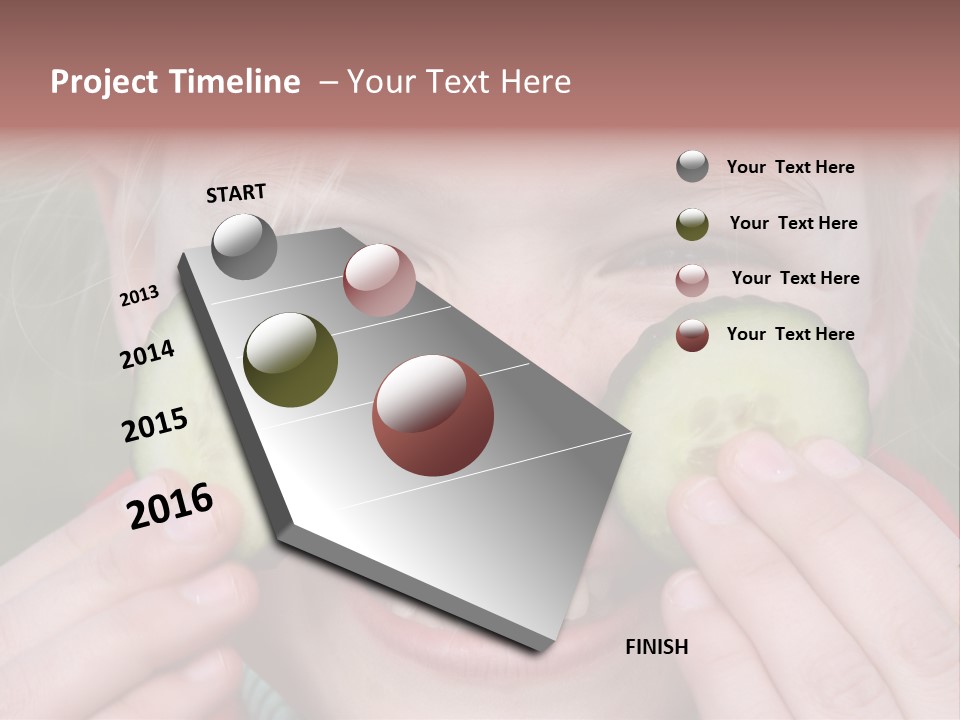 Project Timeline – Your Text Here

START

2013

2014

2015

2016

FINISH

Your Text Here

Your Text Here

Your Text Here

Your Text Here